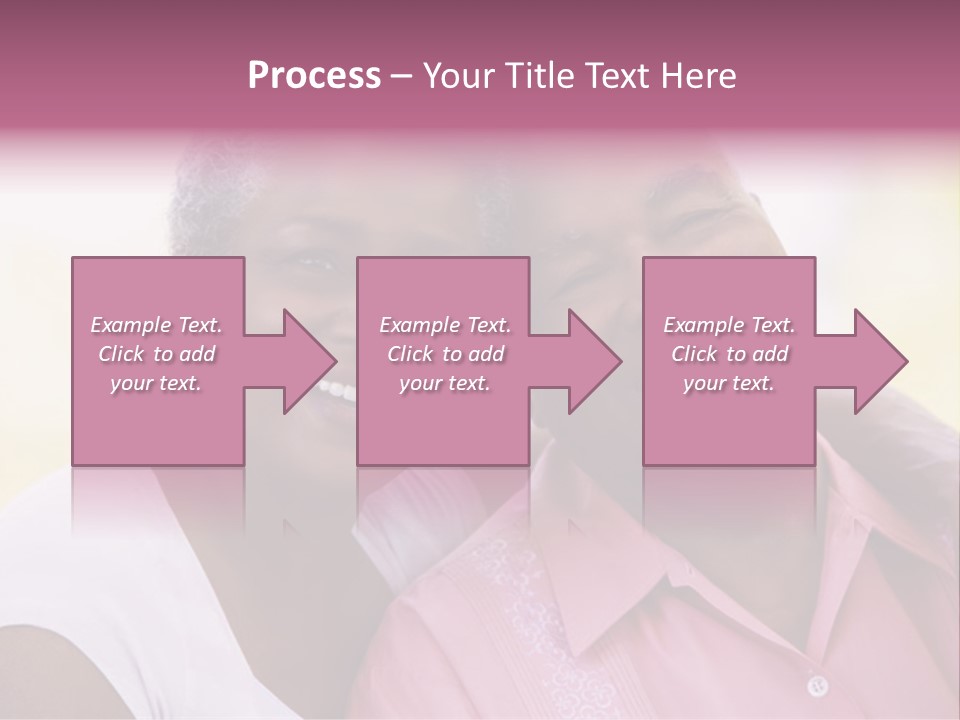 Process – Your Title Text Here

Example Text. Click to add your text.

Example Text. Click to add your text.

Example Text. Click to add your text.